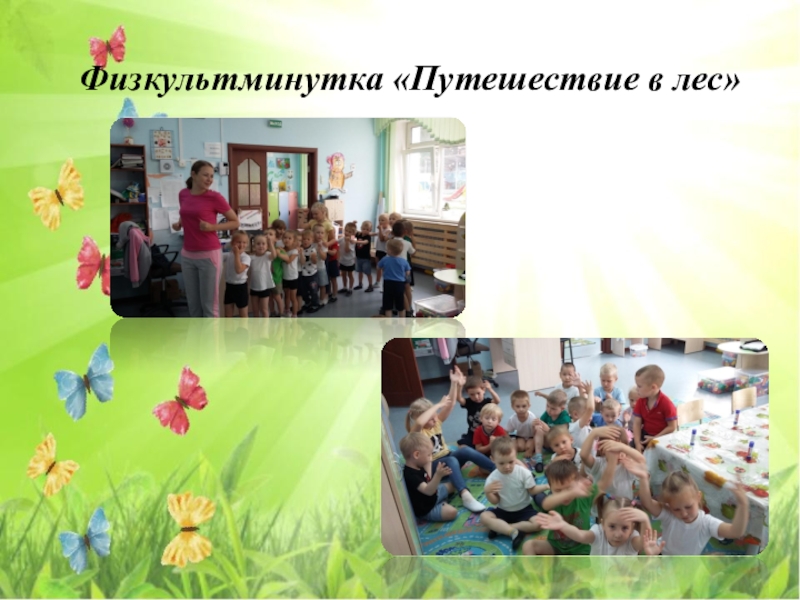 Физкультминутка «Путешествие в лес»